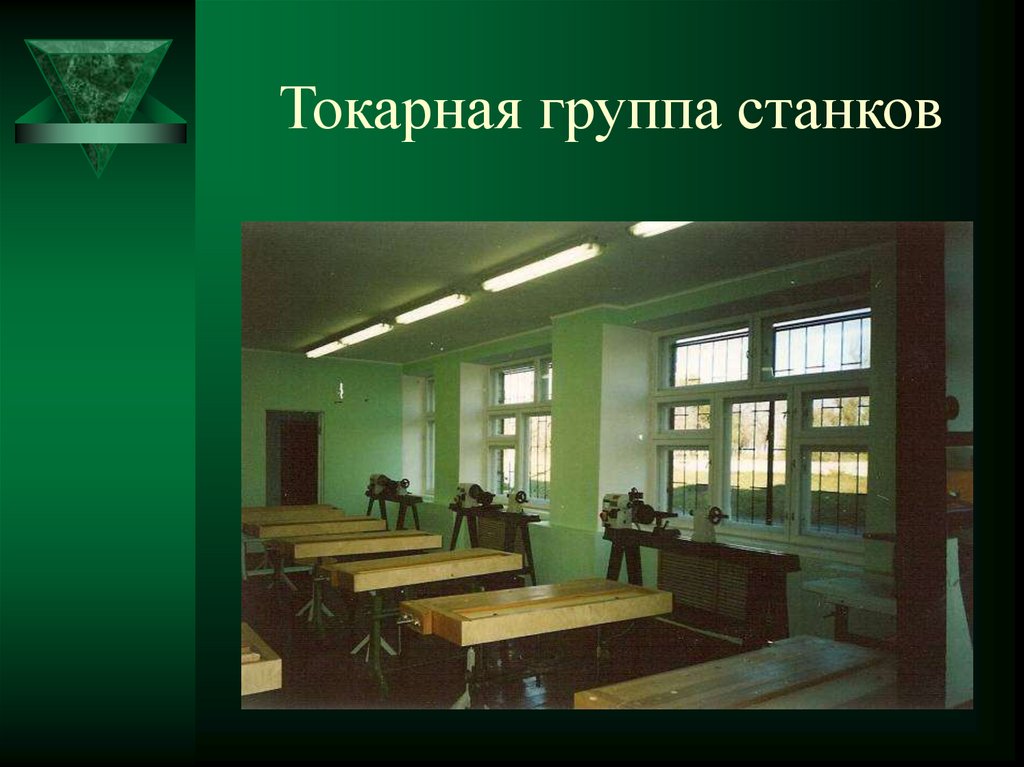 Токарная группа станков